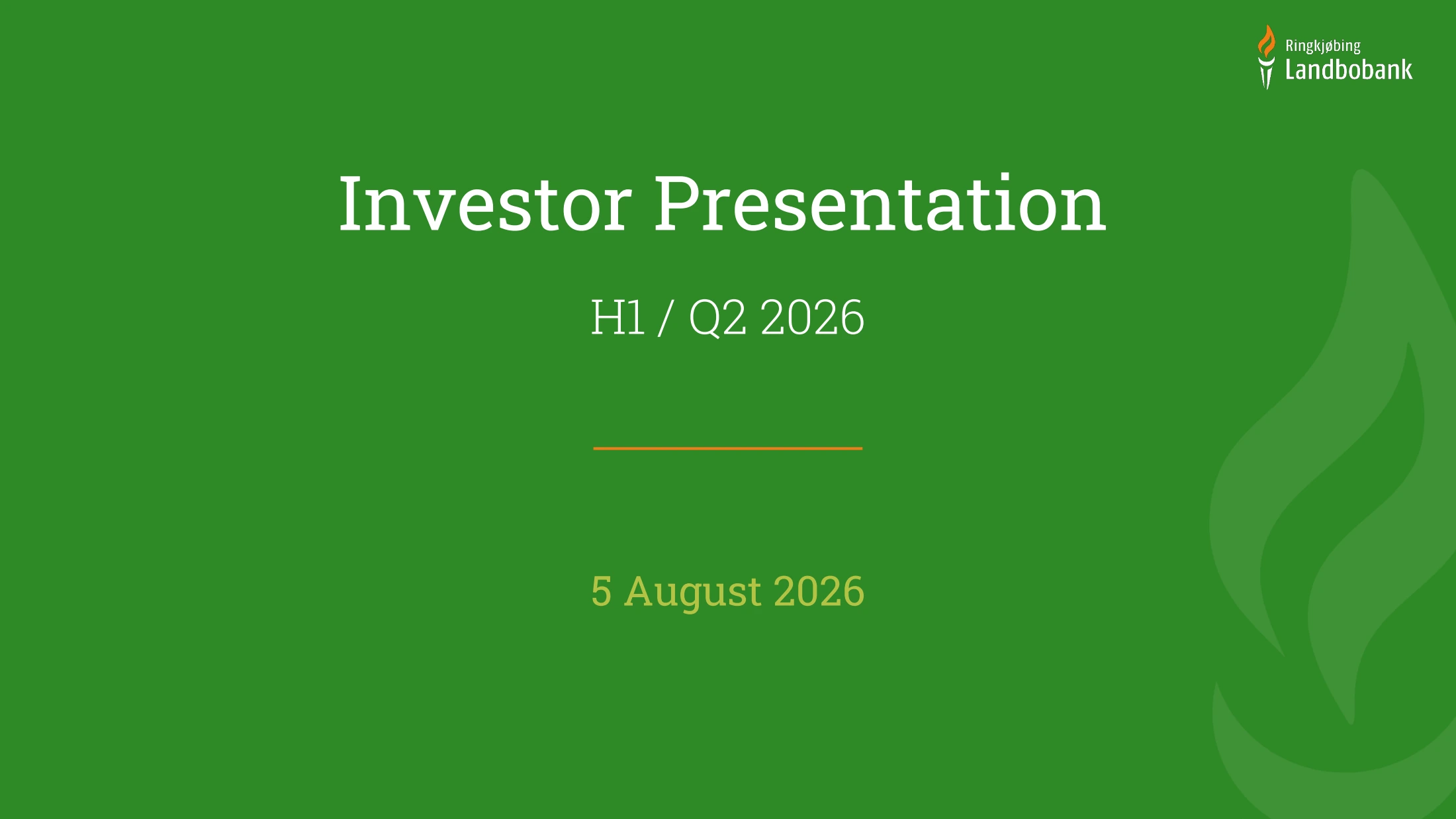 Ringkjøbing
Landbobank

Investor Presentation

H1 / Q2 2026

5 August 2026